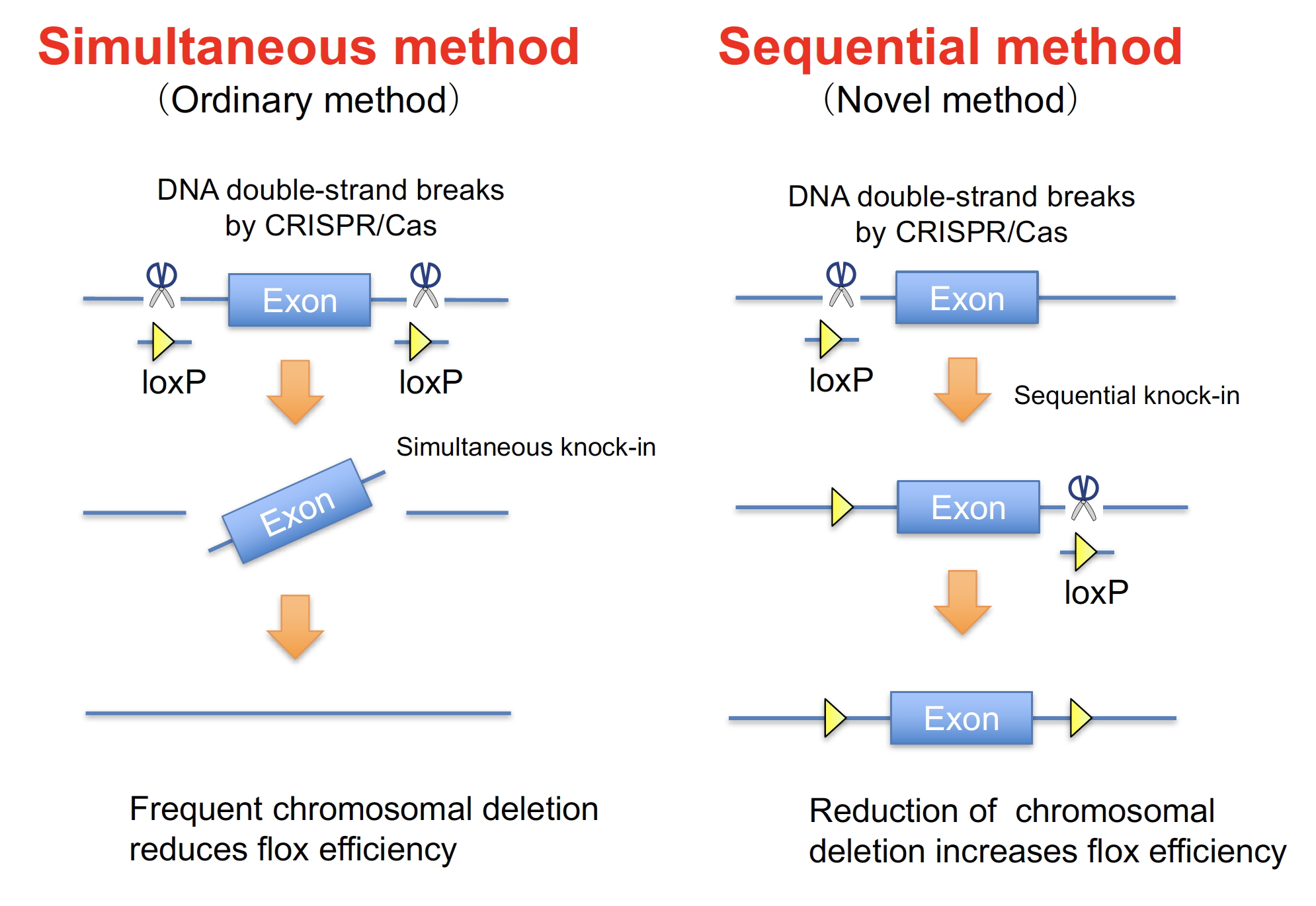 Simultaneous method
(Ordinary method)

DNA double-strand breaks by CRISPR/Cas

Exon

loxP

loxP

Simultaneous knock-in

Exon

Frequent chromosomal deletion reduces flox efficiency

Sequential method
(Novel method)

DNA double-strand breaks by CRISPR/Cas

Exon

loxP

Sequential knock-in

Exon

loxP

Exon

Reduction of chromosomal deletion increases flox efficiency